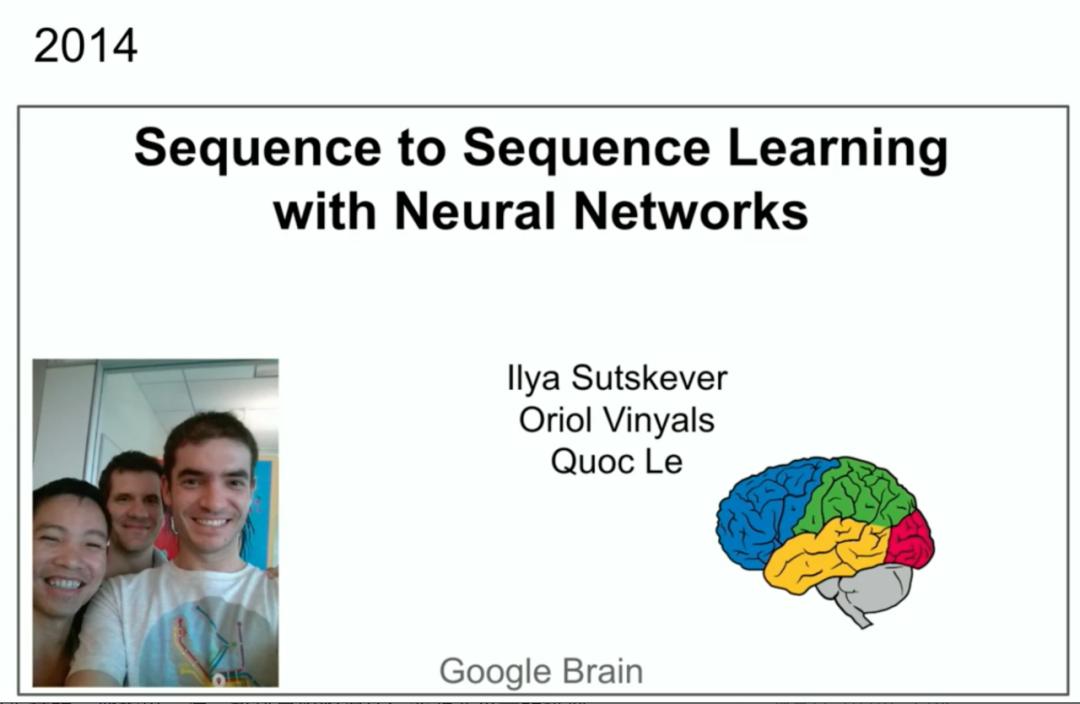 2014

Sequence to Sequence Learning with Neural Networks

Ilya Sutskever
Oriol Vinyals
Quoc Le

Google Brain